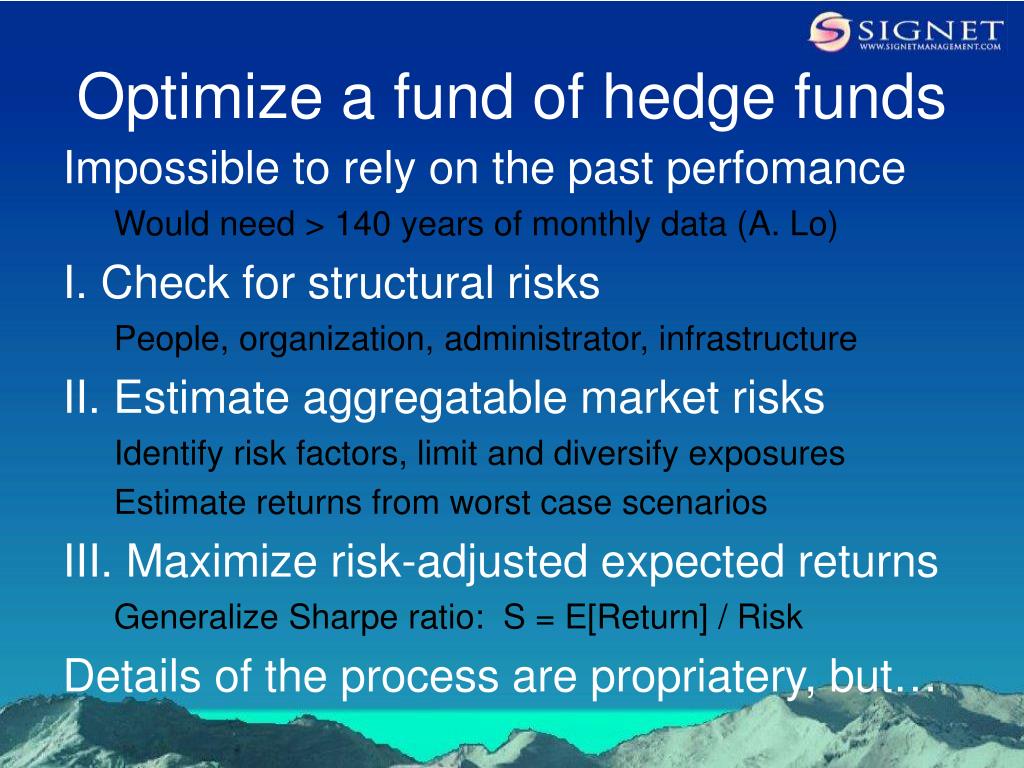 SIGNET
WWW.SIGNETMANAGEMENT.COM

Optimize a fund of hedge funds

Impossible to rely on the past perfomance

Would need > 140 years of monthly data (A. Lo)

I. Check for structural risks

People, organization, administrator, infrastructure

II. Estimate aggregatable market risks

Identify risk factors, limit and diversify exposures

Estimate returns from worst case scenarios

III. Maximize risk-adjusted expected returns

Generalize Sharpe ratio: S = E[Return] / Risk

Details of the process are propriatery, but…